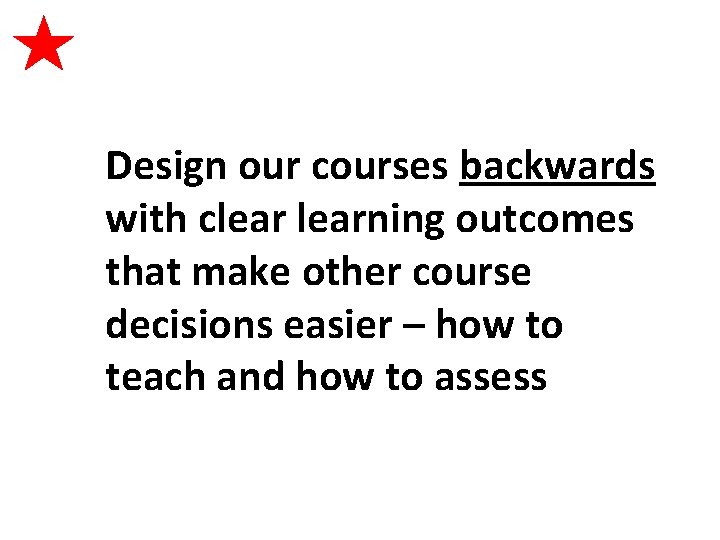 Design our courses backwards with clear learning outcomes that make other course decisions easier – how to teach and how to assess